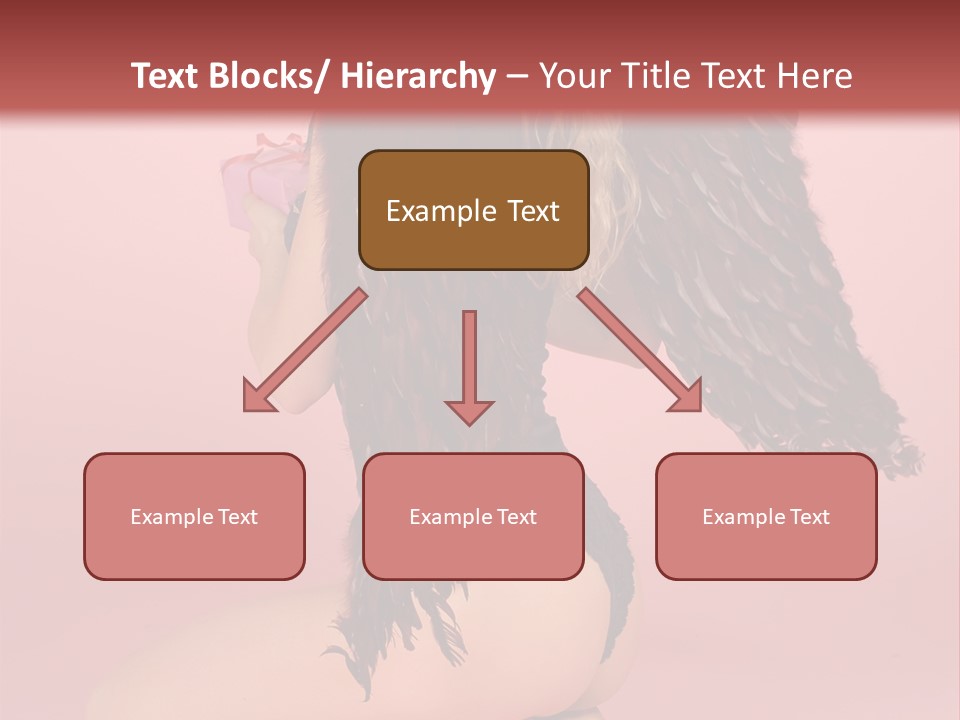 Text Blocks/ Hierarchy – Your Title Text Here

Example Text

Example Text

Example Text

Example Text